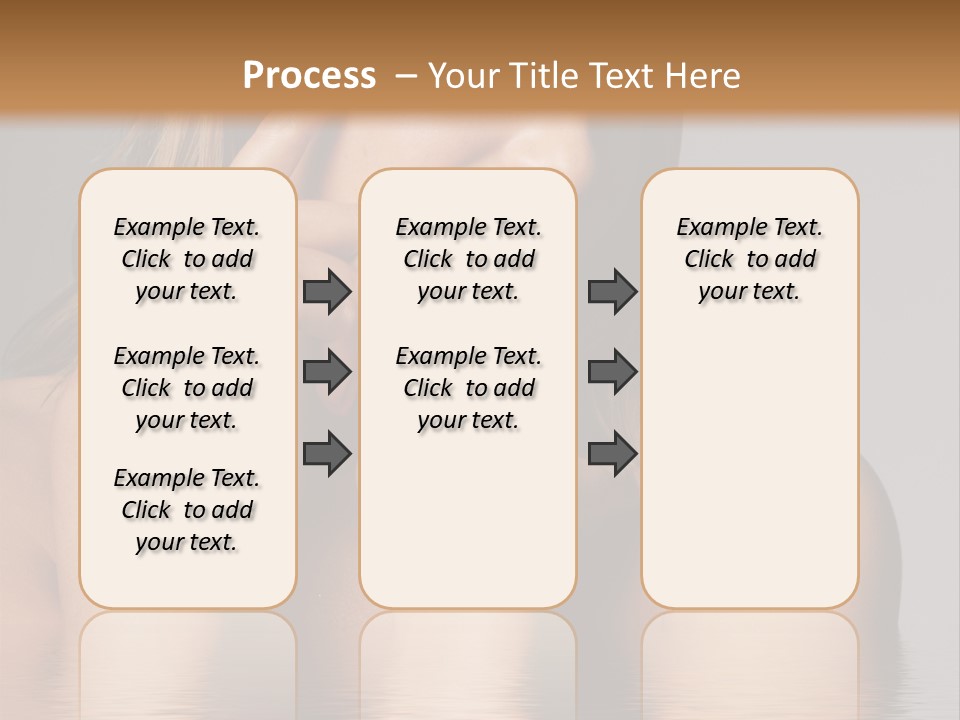 Process – Your Title Text Here

Example Text. Click to add your text.

Example Text. Click to add your text.

Example Text. Click to add your text.

Example Text. Click to add your text.

Example Text. Click to add your text.

Example Text. Click to add your text.